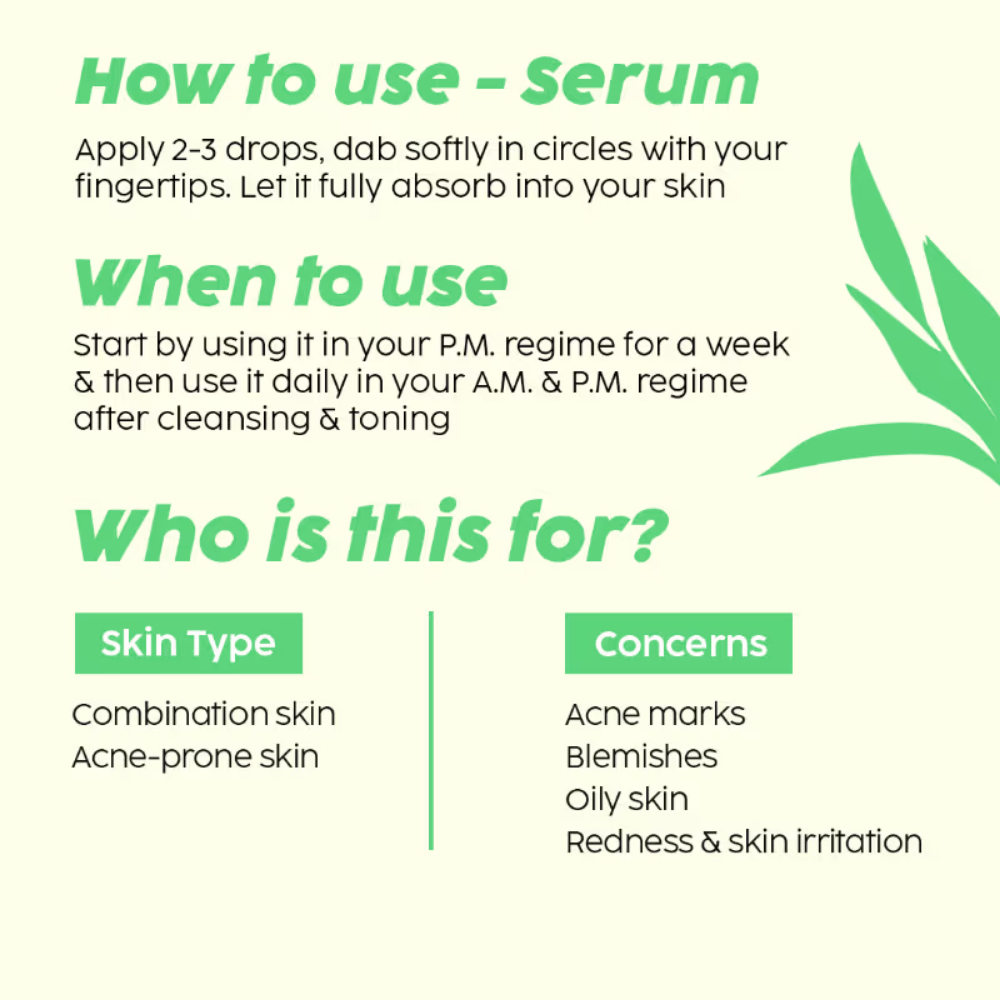 How to use - Serum

Apply 2-3 drops, dab softly in circles with your fingertips. Let it fully absorb into your skin

When to use

Start by using it in your P.M. regime for a week & then use it daily in your A.M. & P.M. regime after cleansing & toning

Who is this for?

Skin Type

Combination skin
Acne-prone skin

Concerns

Acne marks
Blemishes
Oily skin
Redness & skin irritation